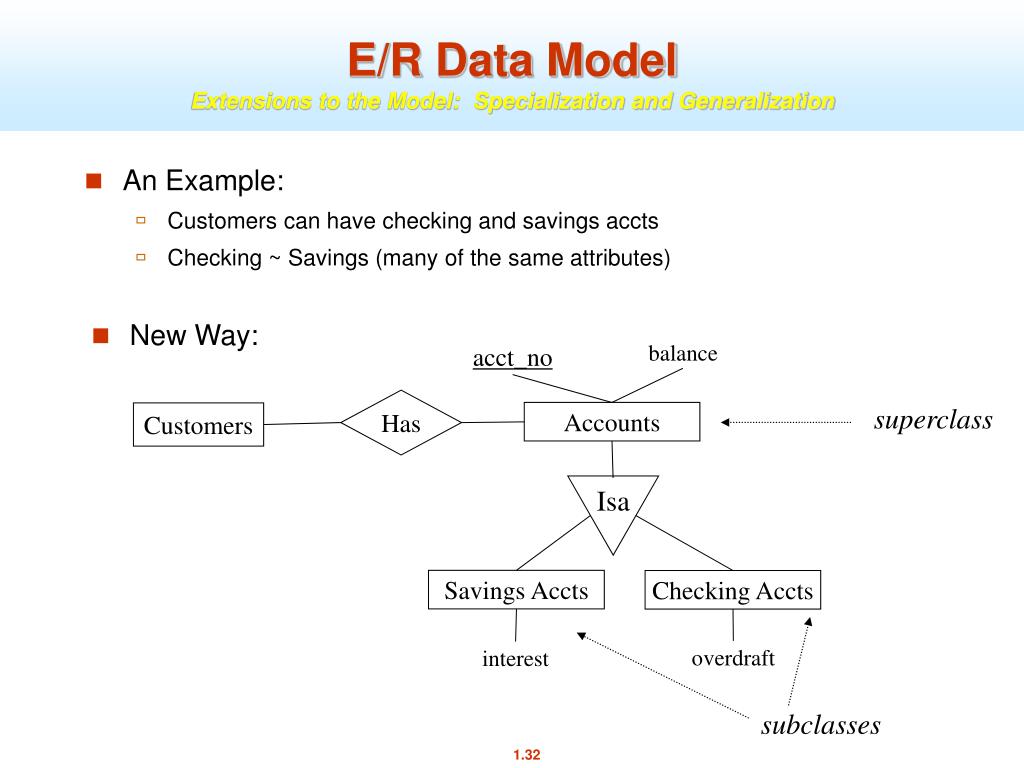 E/R Data Model
Extensions to the Model: Specialization and Generalization

An Example:
Customers can have checking and savings accts
Checking ~ Savings (many of the same attributes)

New Way:

acct_no
balance
Customers
Has
Accounts
superclass
Isa
Savings Accts
Checking Accts
interest
overdraft
subclasses

1.32